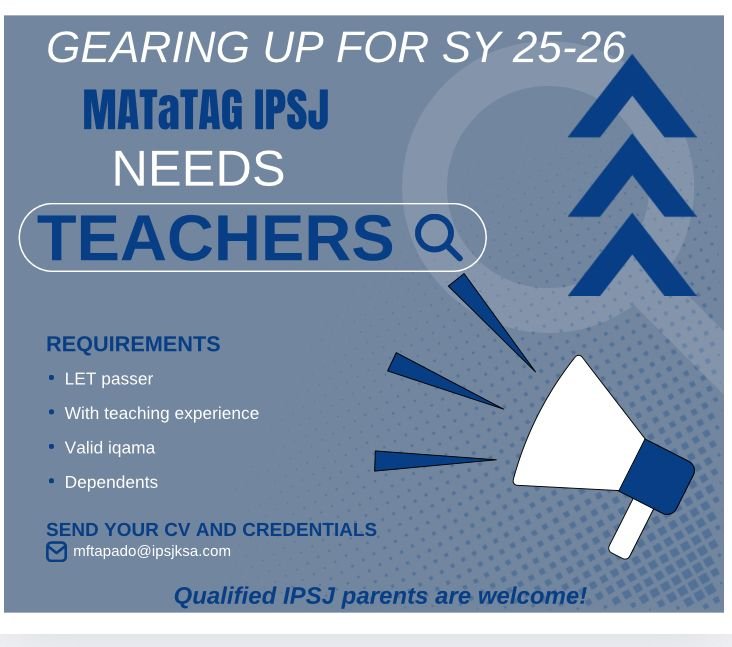 GEARING UP FOR SY 25-26

MATaTAG IPSJ

NEEDS

TEACHERS

REQUIREMENTS

• LET passer
• With teaching experience
• Valid iqama
• Dependents

SEND YOUR CV AND CREDENTIALS

mftapado@ipsjksa.com

Qualified IPSJ parents are welcome!